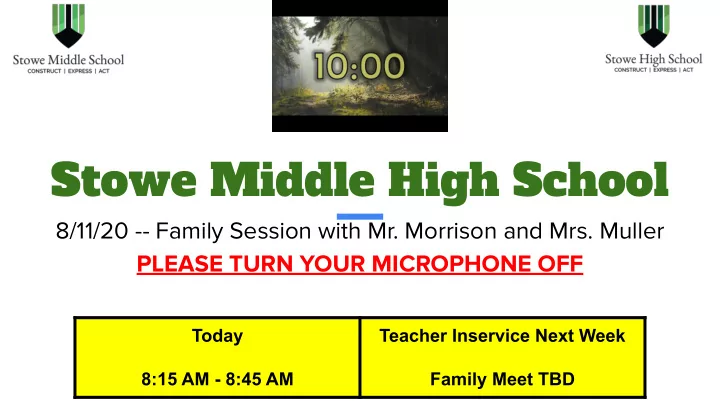 Stowe Middle School
CONSTRUCT | EXPRESS | ACT

10:00

Stowe High School
CONSTRUCT | EXPRESS | ACT

Stowe Middle High School

8/11/20 -- Family Session with Mr. Morrison and Mrs. Muller

PLEASE TURN YOUR MICROPHONE OFF

| Today | Teacher Inservice Next Week |
|---|---|
| 8:15 AM - 8:45 AM | Family Meet TBD |